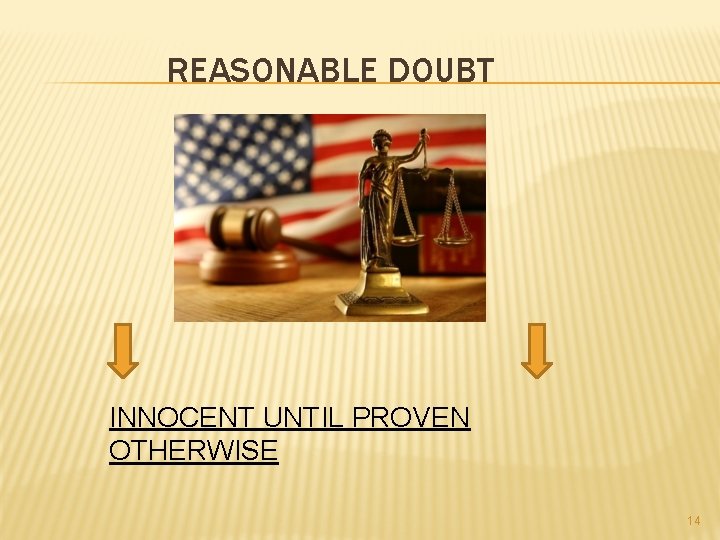 REASONABLE DOUBT

INNOCENT UNTIL PROVEN OTHERWISE

14